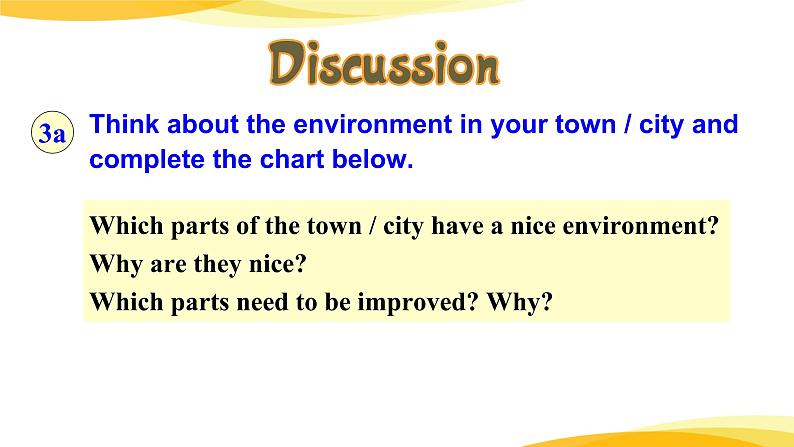 Discussion

3a Think about the environment in your town / city and complete the chart below.

Which parts of the town / city have a nice environment?
Why are they nice?
Which parts need to be improved? Why?